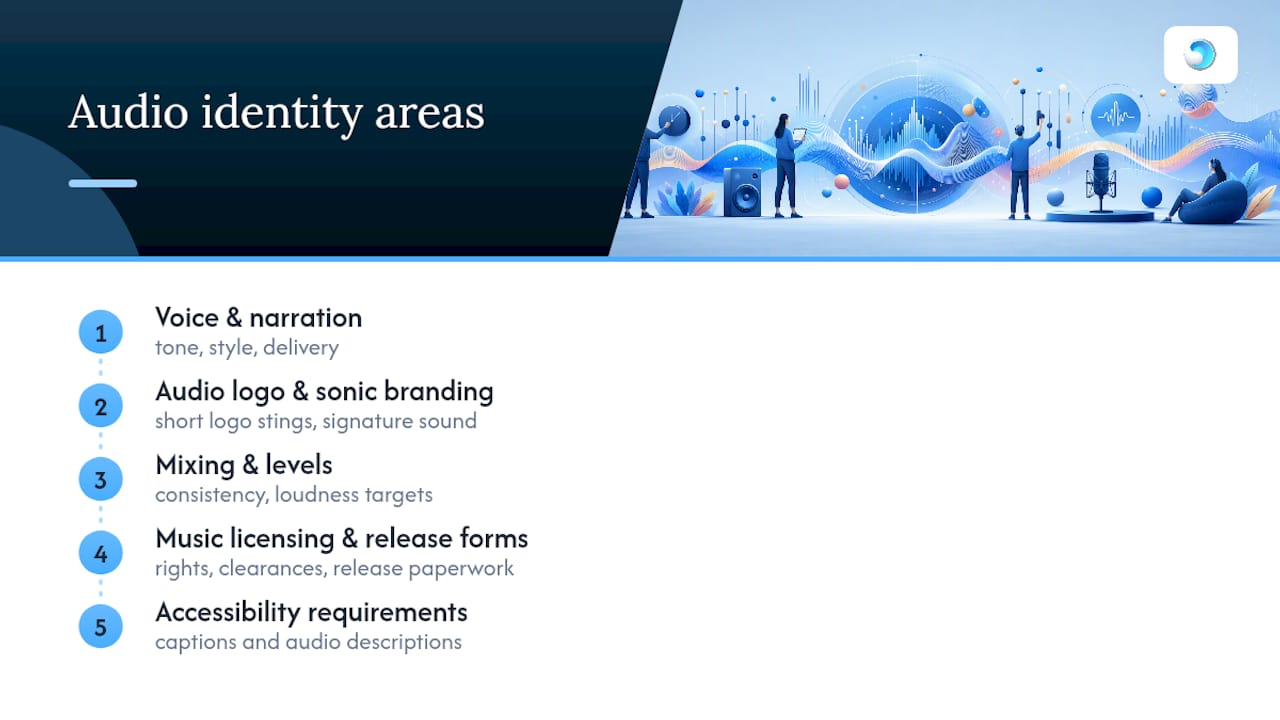 Audio identity areas

1
Voice & narration
tone, style, delivery

2
Audio logo & sonic branding
short logo stings, signature sound

3
Mixing & levels
consistency, loudness targets

4
Music licensing & release forms
rights, clearances, release paperwork

5
Accessibility requirements
captions and audio descriptions